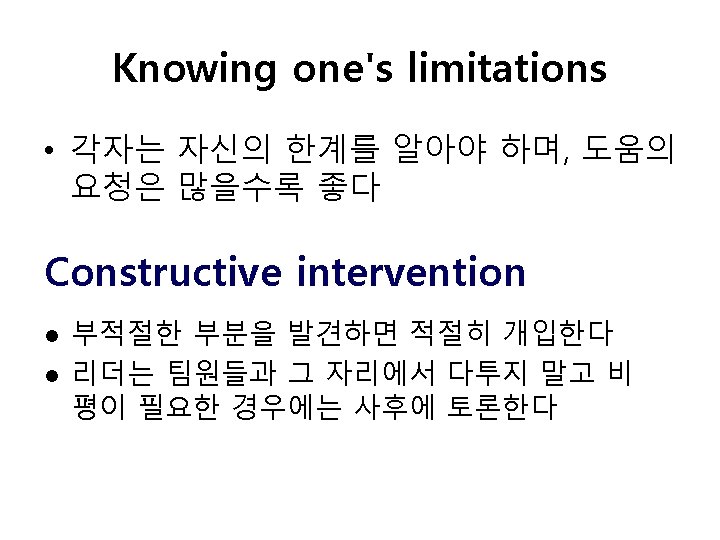 Knowing one's limitations

• 각자는 자신의 한계를 알아야 하며, 도움의 요청은 많을수록 좋다

Constructive intervention

• 부적절한 부분을 발견하면 적절히 개입한다
• 리더는 팀원들과 그 자리에서 다투지 말고 비평이 필요한 경우에는 사후에 토론한다